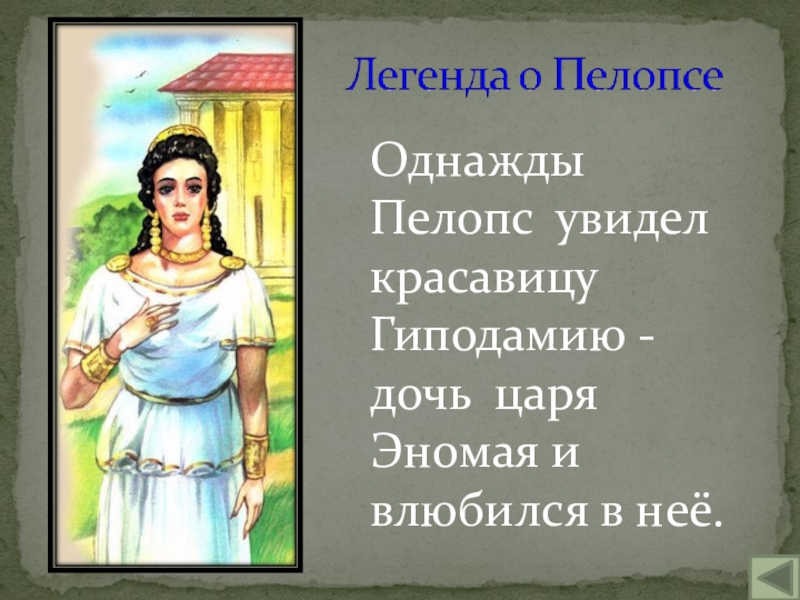 Легенда о Пелопсе

Однажды Пелопс увидел красавицу Гиподамию - дочь царя Эномая и влюбился в неё.